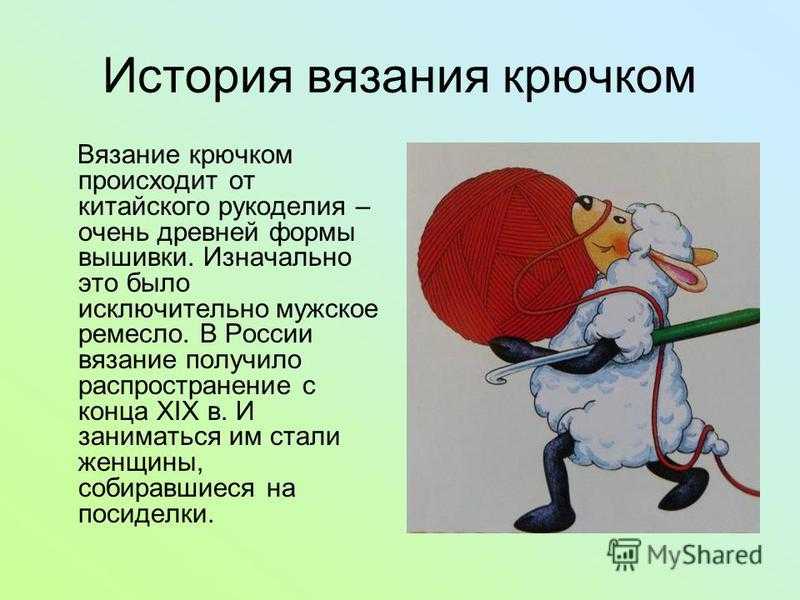 История вязания крючком

Вязание крючком происходит от китайского рукоделия – очень древней формы вышивки. Изначально это было исключительно мужское ремесло. В России вязание получило распространение с конца XIX в. И заниматься им стали женщины, собиравшиеся на посиделки.

MyShared